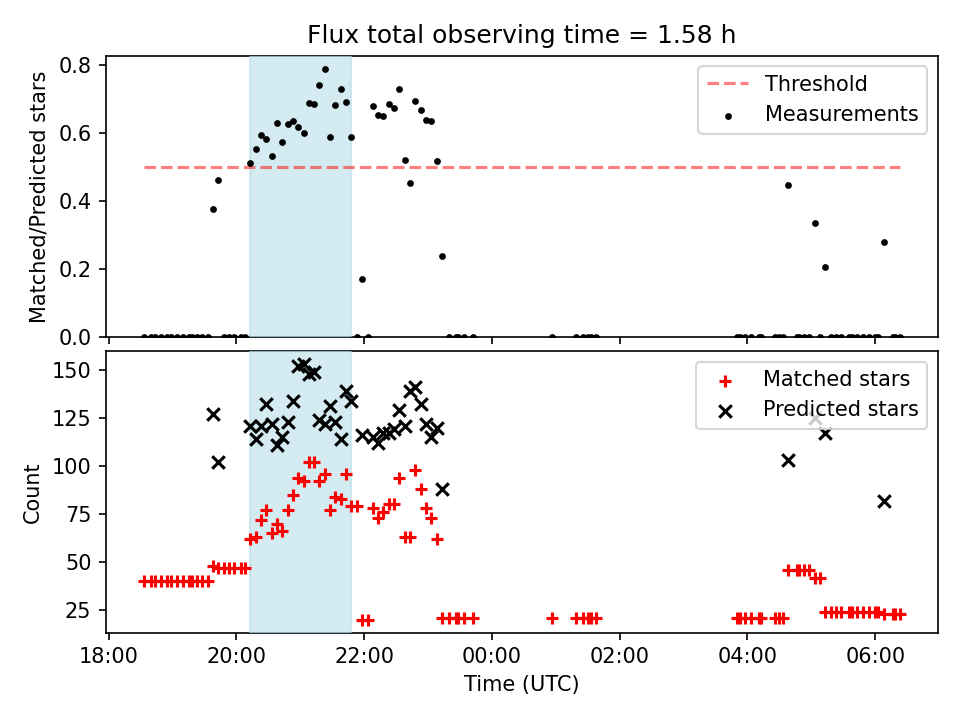 Flux total observing time = 1.58 h

Matched/Predicted stars

0.8
0.6
0.4
0.2
0.0

Threshold
Measurements

Count

150
125
100
75
50
25

Matched stars
Predicted stars

18:00
20:00
22:00
00:00
02:00
04:00
06:00

Time (UTC)